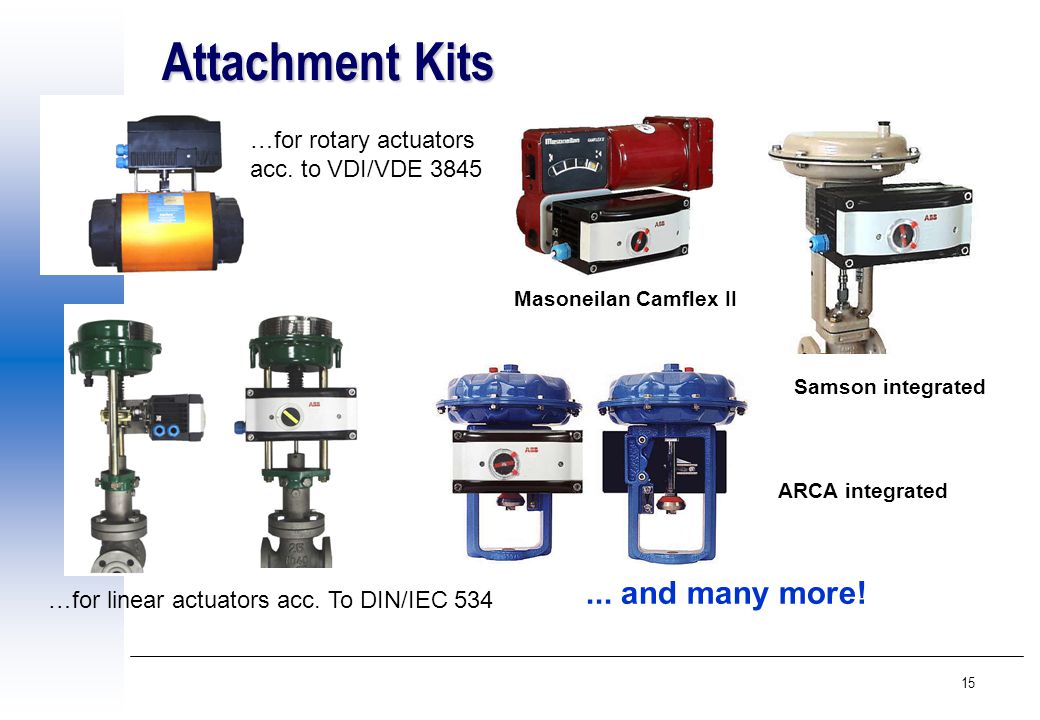 Attachment Kits

…for rotary actuators acc. to VDI/VDE 3845

Masoneilan Camflex II

Samson integrated

ARCA integrated

…for linear actuators acc. To DIN/IEC 534

... and many more!

15